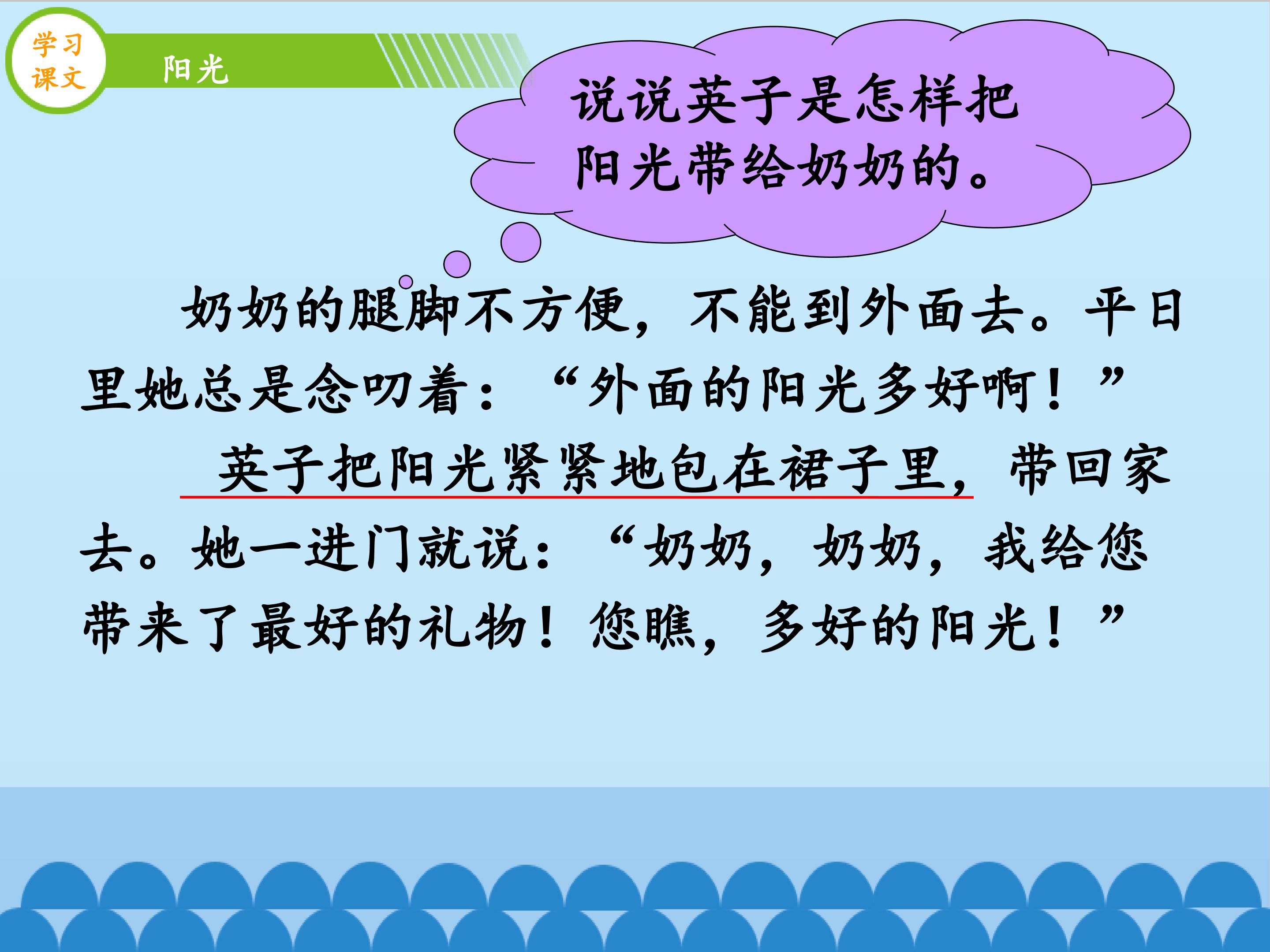 学习课文

阳光

说说英子是怎样把阳光带给奶奶的。

奶奶的腿脚不方便，不能到外面去。平日里她总是念叨着：“外面的阳光多好啊！”

英子把阳光紧紧地包在裙子里，带回家去。她一进门就说：“奶奶，奶奶，我给您带来了最好的礼物！您瞧，多好的阳光！”